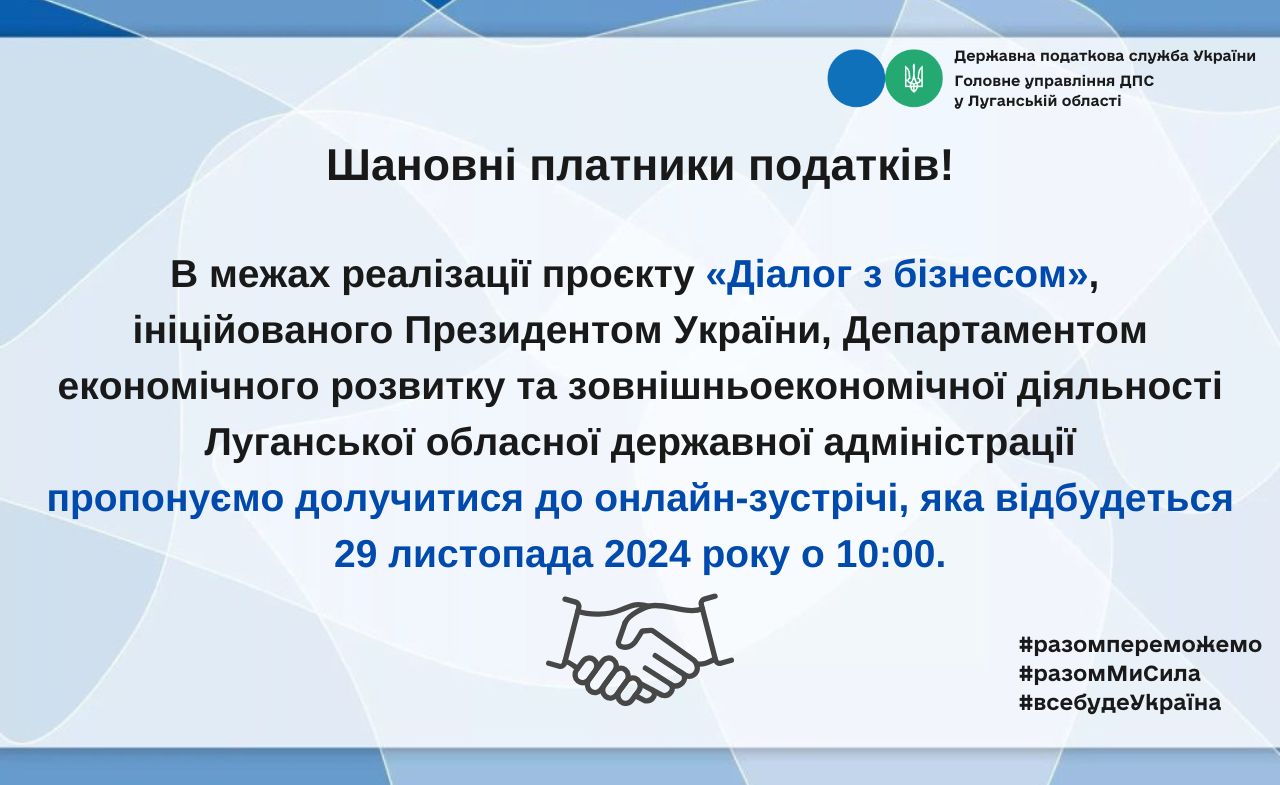 Державна податкова служба України
Головне управління ДПС у Луганській області

Шановні платники податків!

В межах реалізації проєкту «Діалог з бізнесом», ініційованого Президентом України, Департаментом економічного розвитку та зовнішньоекономічної діяльності Луганської обласної державної адміністрації пропонуємо долучитися до онлайн-зустрічі, яка відбудеться 29 листопада 2024 року о 10:00.

#разомпереможемо
#разомМиСила
#всебудеУкраїна